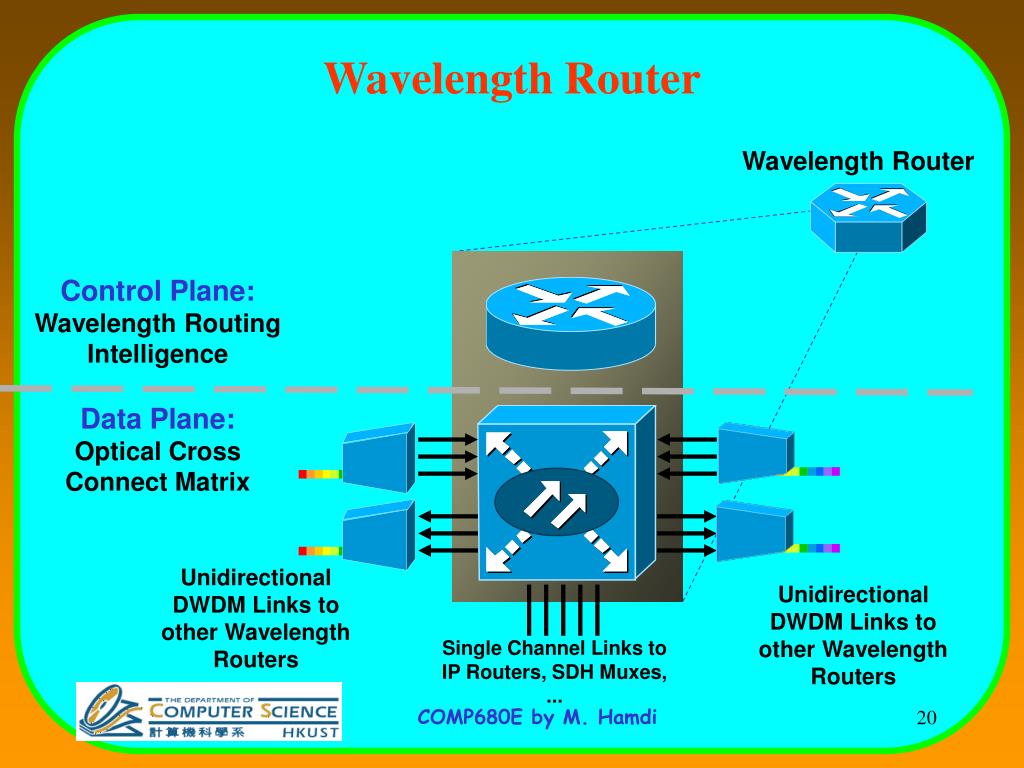 Wavelength Router

Wavelength Router

Control Plane:
Wavelength Routing Intelligence

Data Plane:
Optical Cross Connect Matrix

Unidirectional DWDM Links to other Wavelength Routers

Single Channel Links to IP Routers, SDH Muxes, ...

Unidirectional DWDM Links to other Wavelength Routers

THE DEPARTMENT OF COMPUTER SCIENCE 計算機科學系 HKUST

COMP680E by M. Hamdi

20